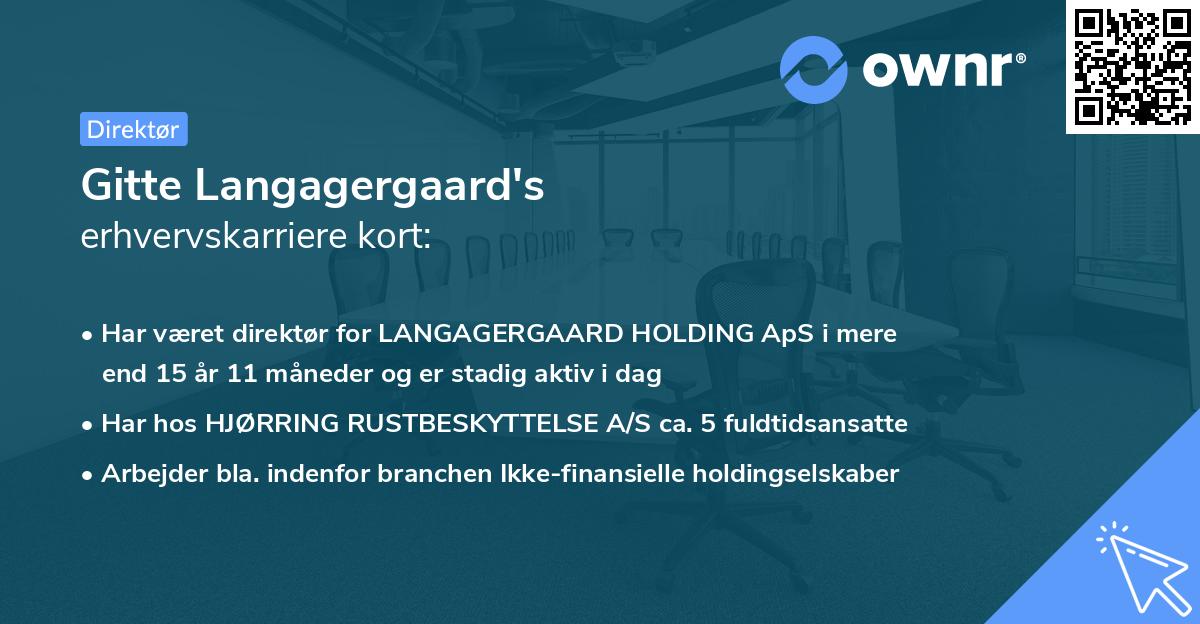 ownr®

Direktør

Gitte Langagergaard's
erhvervskarriere kort:

• Har været direktør for LANGAGERGAARD HOLDING ApS i mere end 15 år 11 måneder og er stadig aktiv i dag
• Har hos HJØRRING RUSTBESKYTTELSE A/S ca. 5 fuldtidsansatte
• Arbejder bla. indenfor branchen Ikke-finansielle holdingselskaber